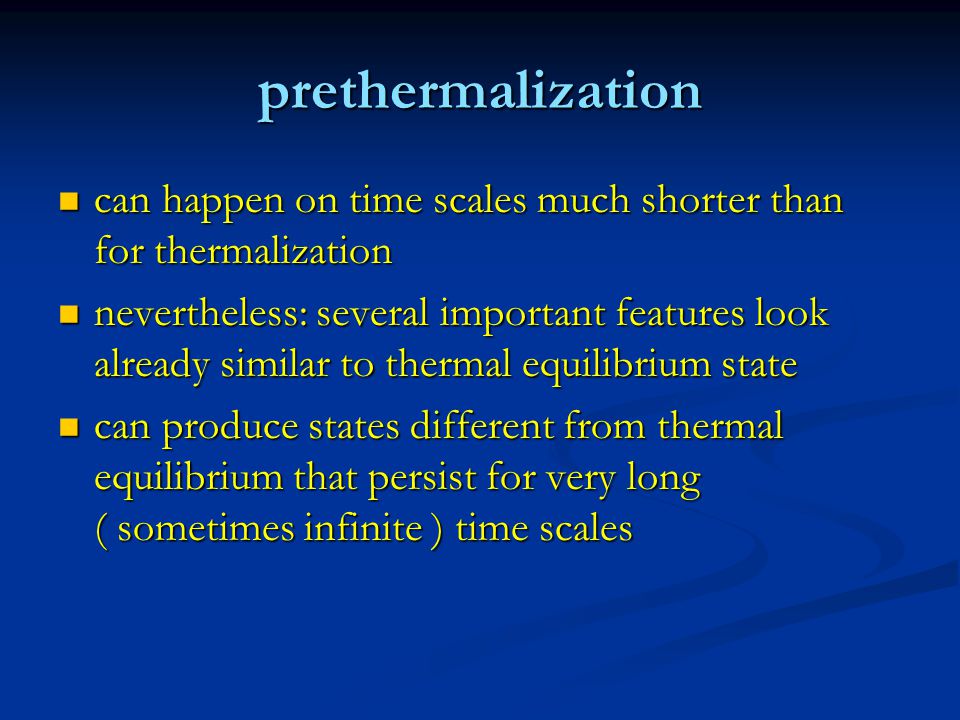 prethermalization

- can happen on time scales much shorter than for thermalization
- nevertheless: several important features look already similar to thermal equilibrium state
- can produce states different from thermal equilibrium that persist for very long ( sometimes infinite ) time scales